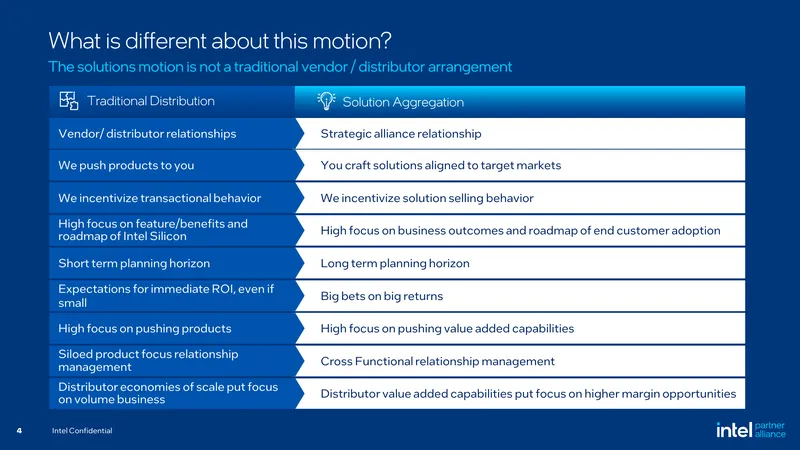 What is different about this motion?

The solutions motion is not a traditional vendor / distributor arrangement

| Traditional Distribution | Solution Aggregation |
|---|---|
| Vendor/ distributor relationships | Strategic alliance relationship |
| We push products to you | You craft solutions aligned to target markets |
| We incentivize transactional behavior | We incentivize solution selling behavior |
| High focus on feature/benefits and roadmap of Intel Silicon | High focus on business outcomes and roadmap of end customer adoption |
| Short term planning horizon | Long term planning horizon |
| Expectations for immediate ROI, even if small | Big bets on big returns |
| High focus on pushing products | High focus on pushing value added capabilities |
| Siloed product focus relationship management | Cross Functional relationship management |
| Distributor economies of scale put focus on volume business | Distributor value added capabilities put focus on higher margin opportunities |

4 Intel Confidential

intel partner alliance